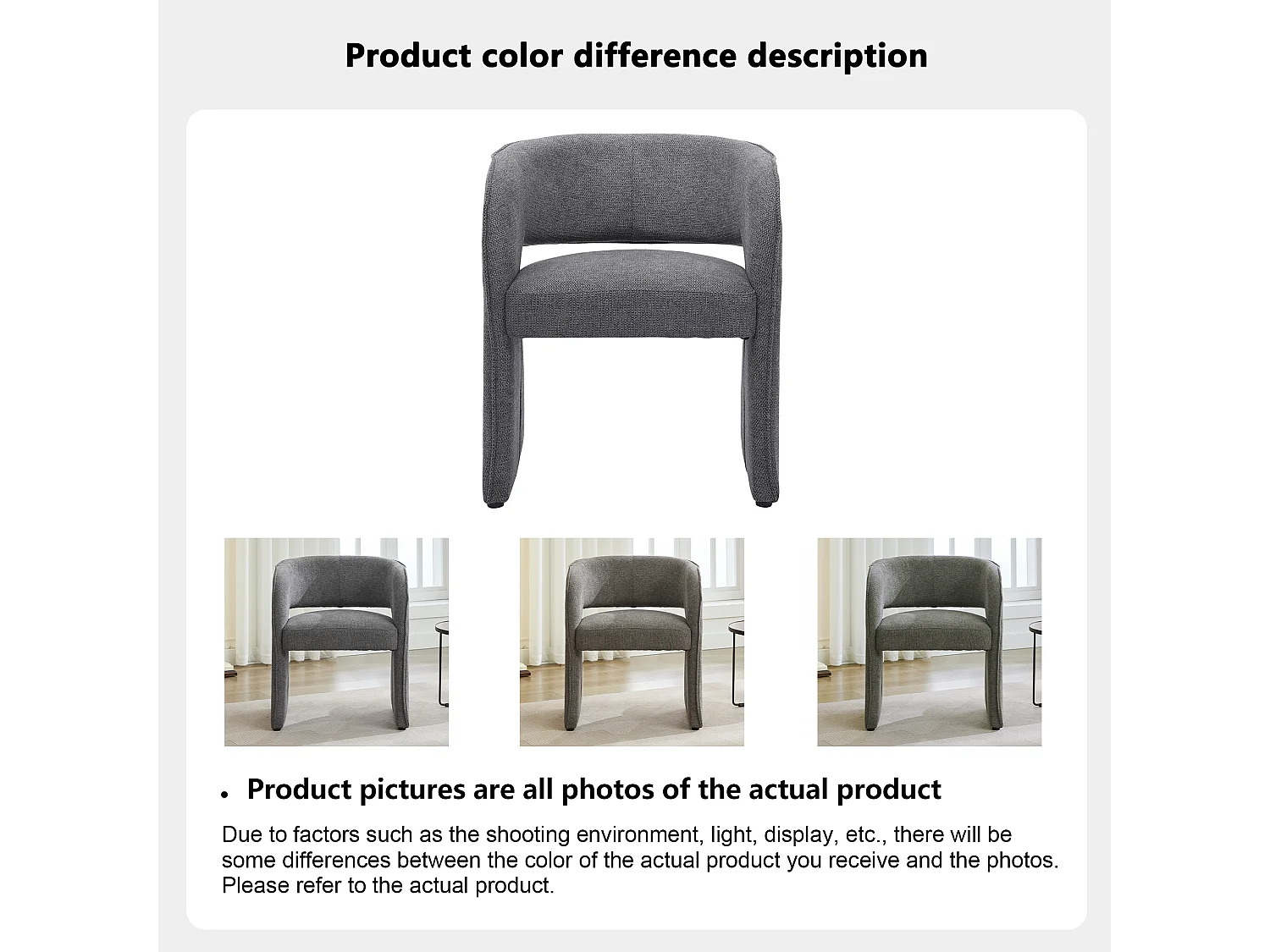 Product color difference description

• Product pictures are all photos of the actual product

Due to factors such as the shooting environment, light, display, etc., there will be some differences between the color of the actual product you receive and the photos. Please refer to the actual product.